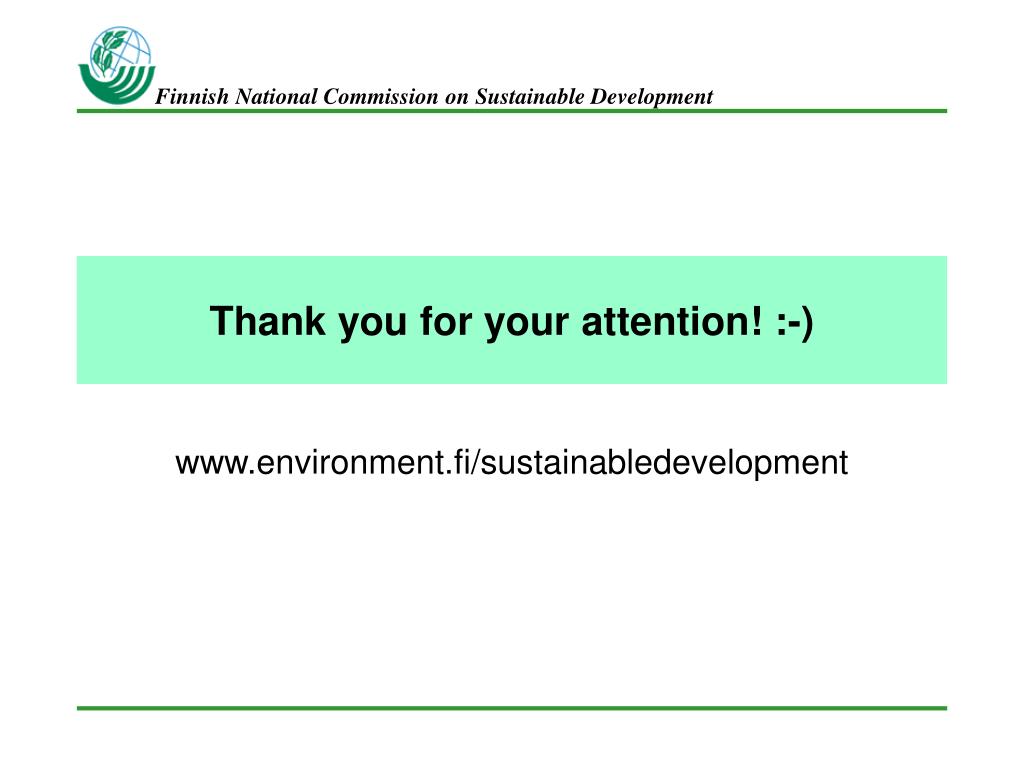 Finnish National Commission on Sustainable Development

Thank you for your attention! :-)

www.environment.fi/sustainabledevelopment